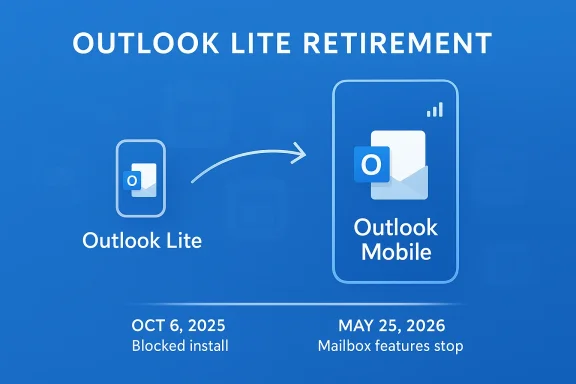 OUTLOOK LITE RETIREMENT

O

Outlook Lite

O

Outlook Mobile

OCT 6, 2025
Blocked install

MAY 25, 2026
Mailbox features stop